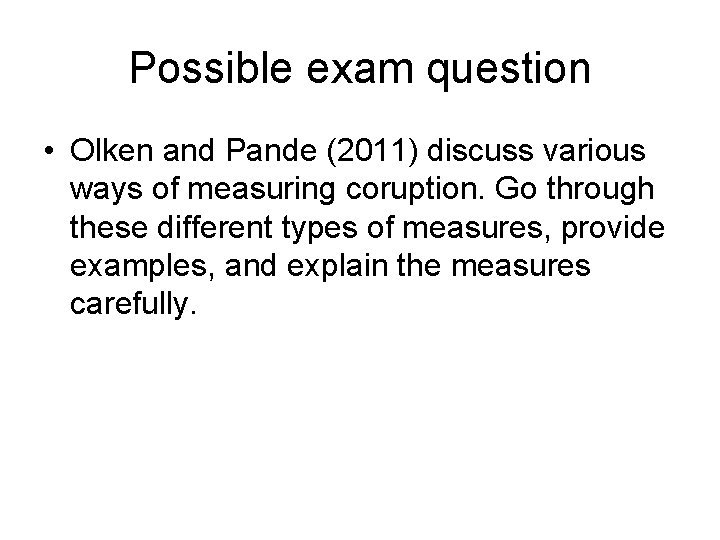 Possible exam question

• Olken and Pande (2011) discuss various ways of measuring coruption. Go through these different types of measures, provide examples, and explain the measures carefully.